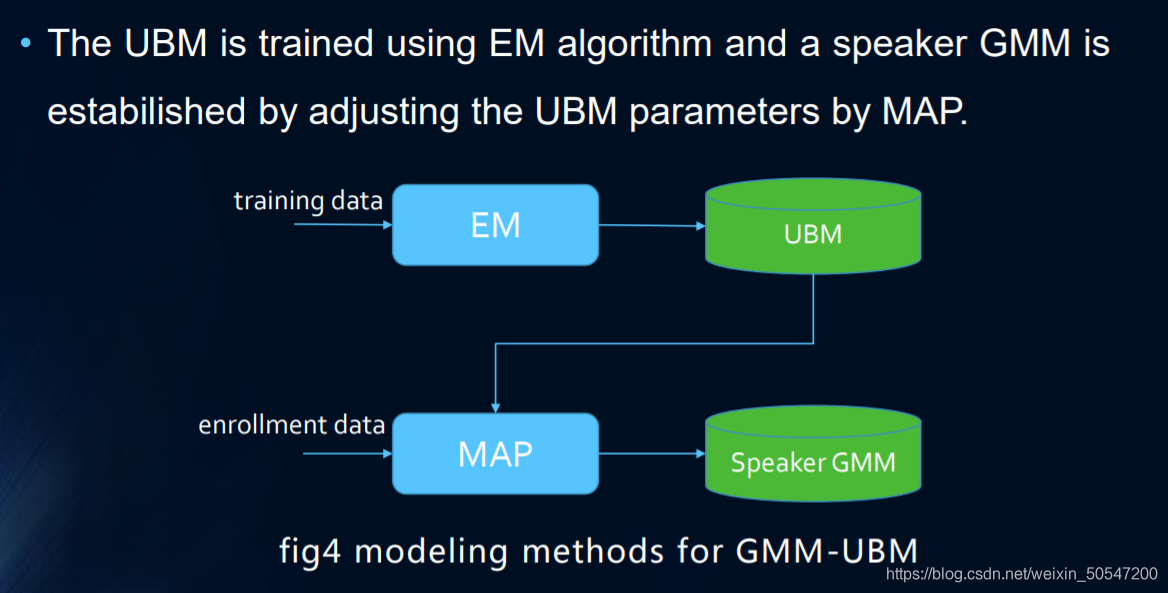 • The UBM is trained using EM algorithm and a speaker GMM is estabilished by adjusting the UBM parameters by MAP.

training data

EM

UBM

enrollment data

MAP

Speaker GMM

fig4 modeling methods for GMM-UBM

https://blog.csdn.net/weixin_50547200